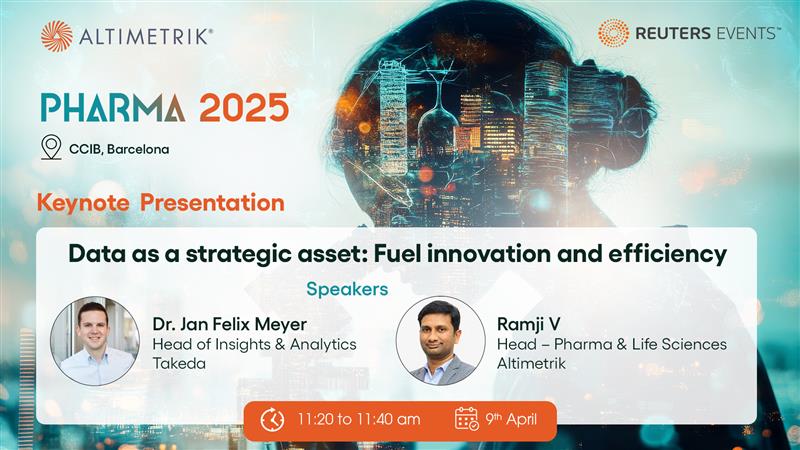 ALTIMETRIK®

REUTERS EVENTS™

PHARMA 2025

CCIB, Barcelona

Keynote Presentation

Data as a strategic asset: Fuel innovation and efficiency

Speakers

Dr. Jan Felix Meyer
Head of Insights & Analytics
Takeda

Ramji V
Head – Pharma & Life Sciences
Altimetrik

11:20 to 11:40 am

9th April